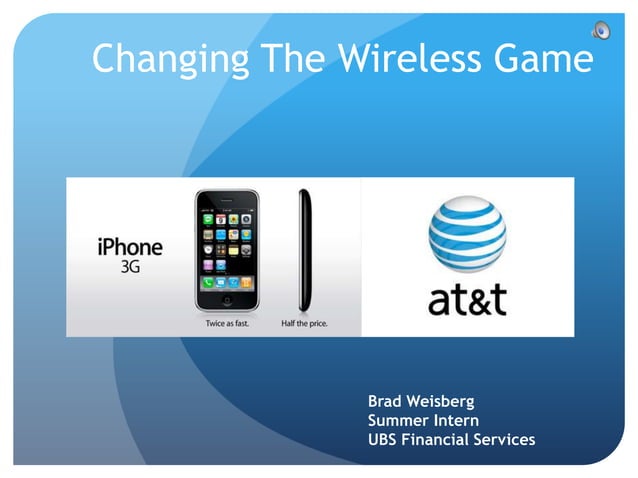 Changing The Wireless Game

iPhone 3G

Twice as fast.

Half the price.

at&t

Brad Weisberg
Summer Intern
UBS Financial Services